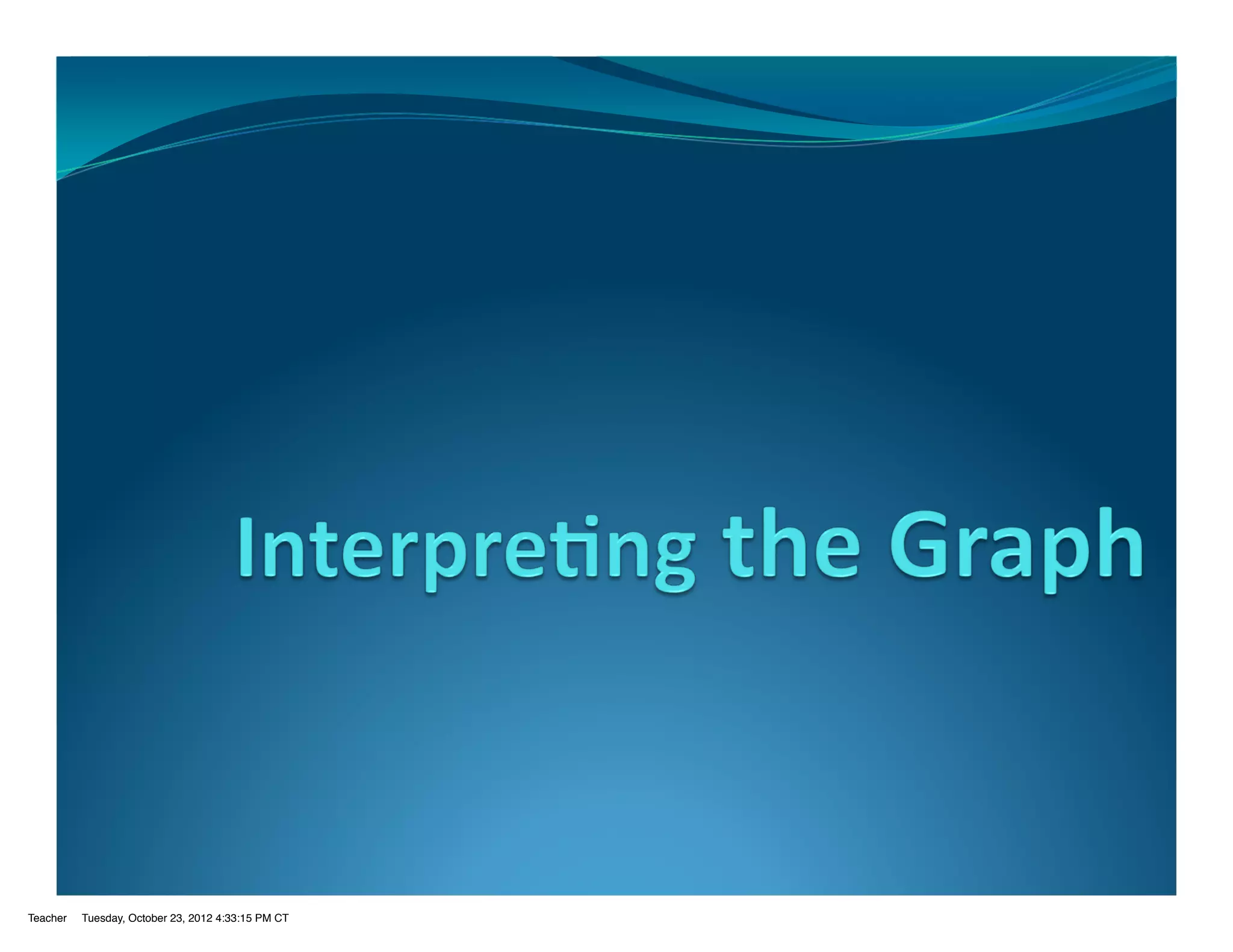 Interpreting the Graph

Teacher Tuesday, October 23, 2012 4:33:15 PM CT